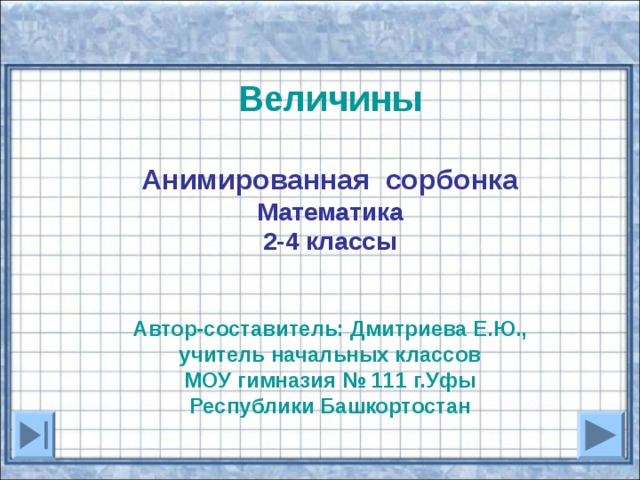 Величины

Анимированная сорбонка
Математика
2-4 классы

Автор-составитель: Дмитриева Е.Ю.,
учитель начальных классов
МОУ гимназия № 111 г.Уфы
Республики Башкортостан